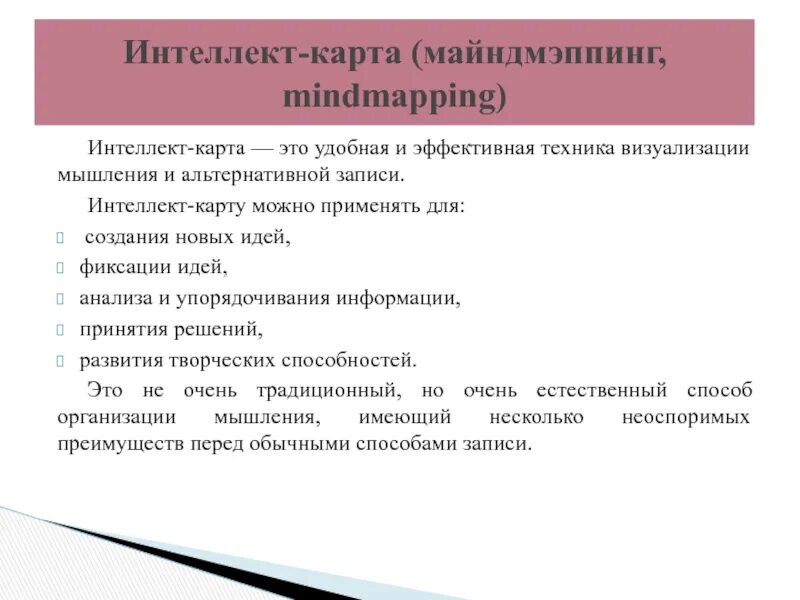 Интеллект-карта (майндмэппинг, mindmapping)

Интеллект-карта — это удобная и эффективная техника визуализации мышления и альтернативной записи.

Интеллект-карту можно применять для:

создания новых идей,

фиксации идей,

анализа и упорядочивания информации,

принятия решений,

развития творческих способностей.

Это не очень традиционный, но очень естественный способ организации мышления, имеющий несколько неоспоримых преимуществ перед обычными способами записи.